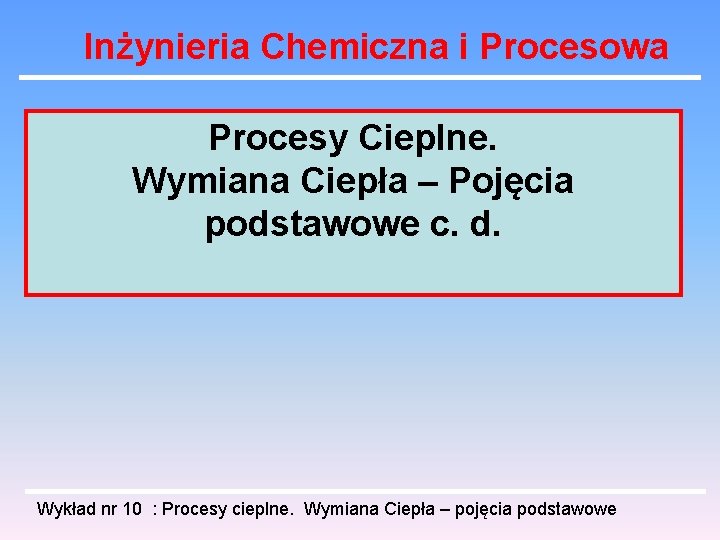 Inżynieria Chemiczna i Procesowa

Procesy Cieplne.
Wymiana Ciepła – Pojęcia podstawowe c. d.

Wykład nr 10 : Procesy cieplne. Wymiana Ciepła – pojęcia podstawowe